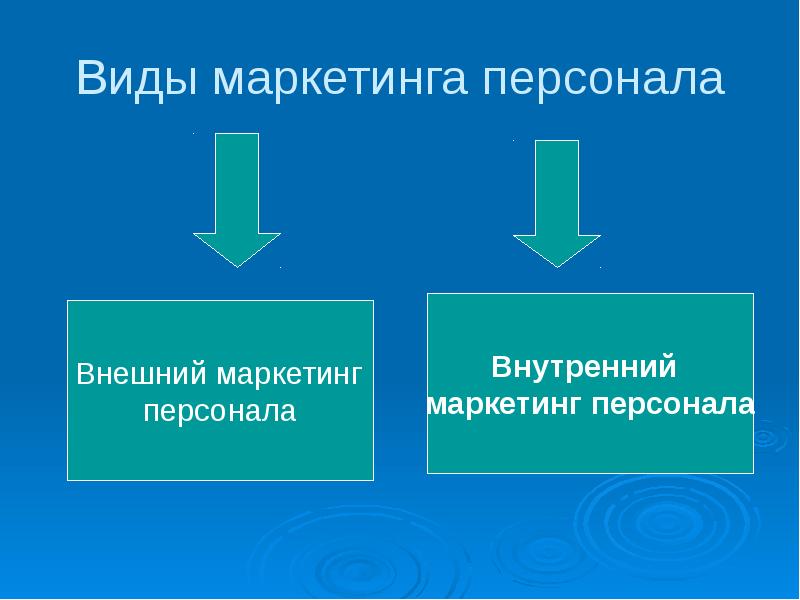 Виды маркетинга персонала

Внешний маркетинг персонала

Внутренний маркетинг персонала